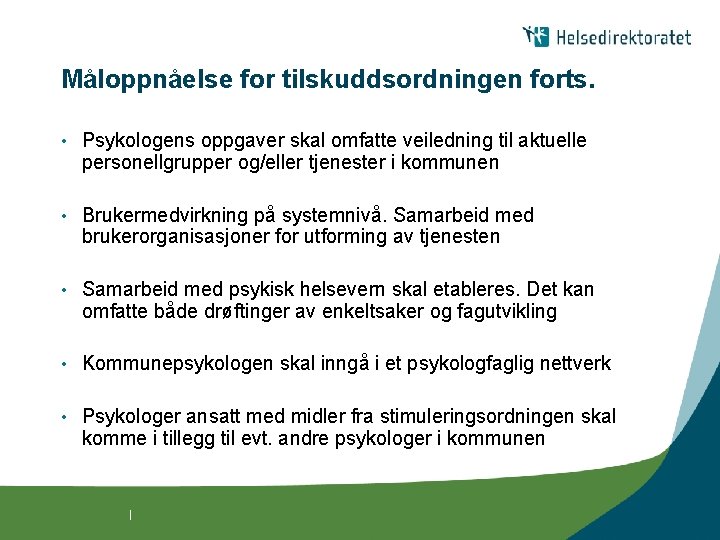 Helsedirektoratet

Måloppnåelse for tilskuddsordningen forts.

• Psykologens oppgaver skal omfatte veiledning til aktuelle personellgrupper og/eller tjenester i kommunen

• Brukermedvirkning på systemnivå. Samarbeid med brukerorganisasjoner for utforming av tjenesten

• Samarbeid med psykisk helsevern skal etableres. Det kan omfatte både drøftinger av enkeltsaker og fagutvikling

• Kommunepsykologen skal inngå i et psykologfaglig nettverk

• Psykologer ansatt med midler fra stimuleringsordningen skal komme i tillegg til evt. andre psykologer i kommunen

|